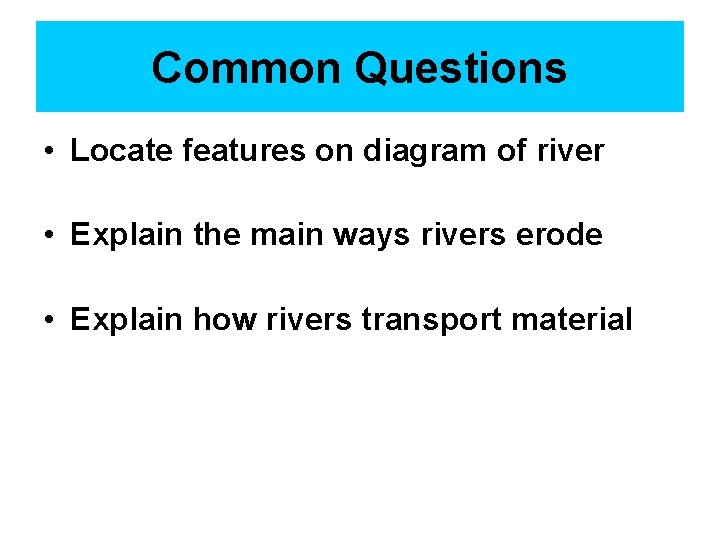 Common Questions

• Locate features on diagram of river

• Explain the main ways rivers erode

• Explain how rivers transport material